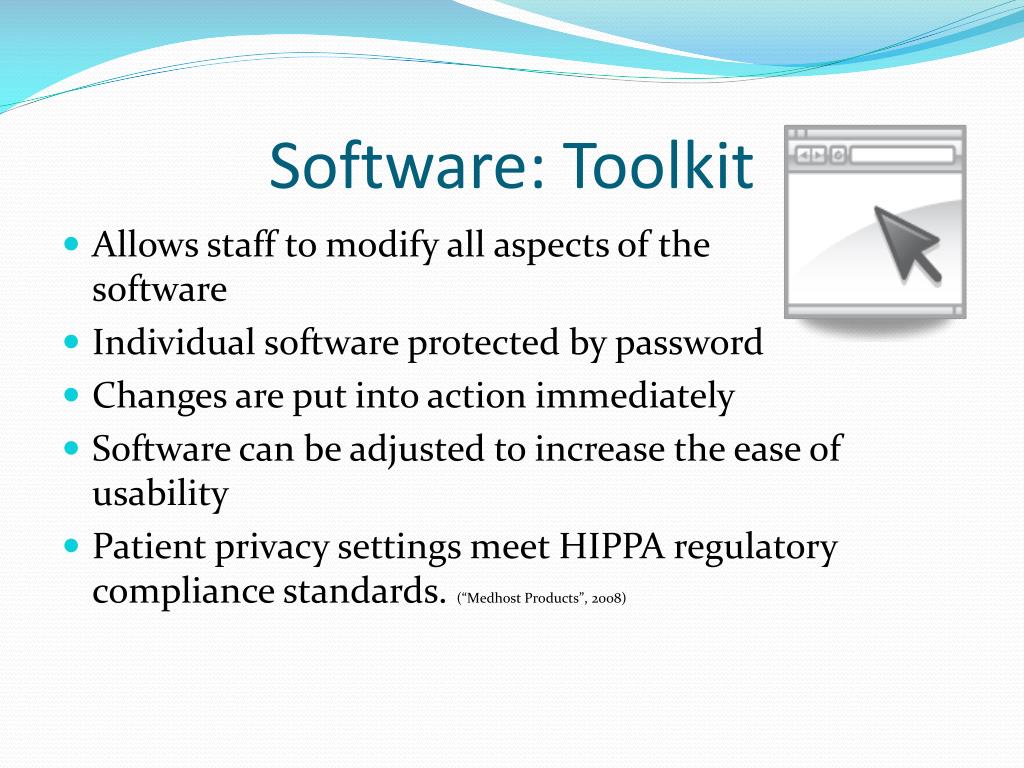 Software: Toolkit

- Allows staff to modify all aspects of the software
- Individual software protected by password
- Changes are put into action immediately
- Software can be adjusted to increase the ease of usability
- Patient privacy settings meet HIPPA regulatory compliance standards. (“Medhost Products”, 2008)